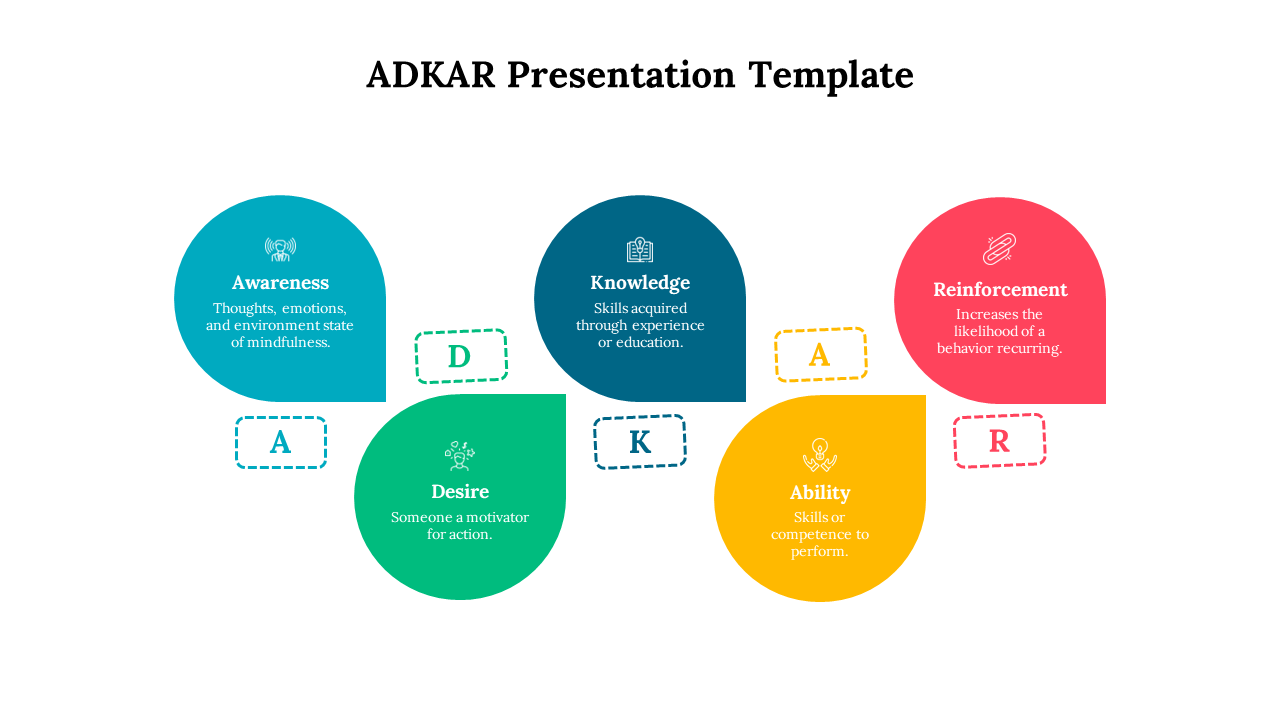 ADKAR Presentation Template

Awareness
Thoughts, emotions, and environment state of mindfulness.

A

D

Desire
Someone a motivator for action.

Knowledge
Skills acquired through experience or education.

K

A

Ability
Skills or competence to perform.

Reinforcement
Increases the likelihood of a behavior recurring.

R